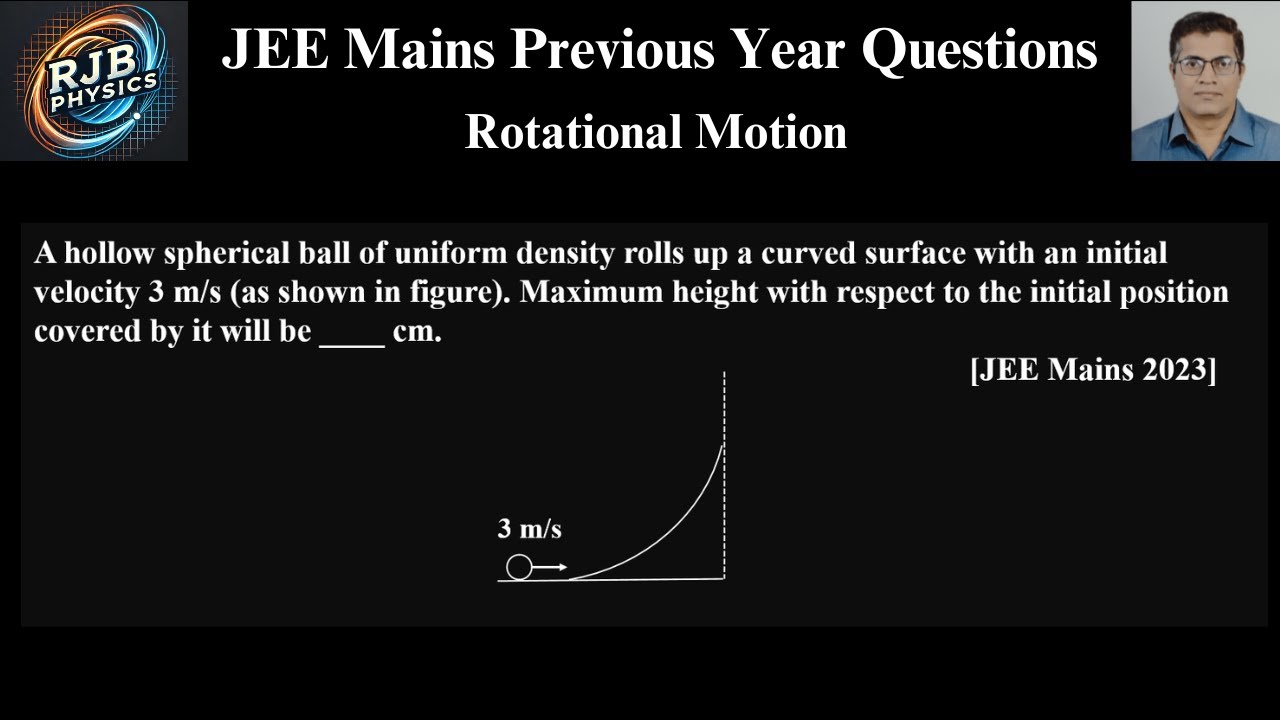 RJB PHYSICS

JEE Mains Previous Year Questions

Rotational Motion

A hollow spherical ball of uniform density rolls up a curved surface with an initial velocity 3 m/s (as shown in figure). Maximum height with respect to the initial position covered by it will be ____ cm.

[JEE Mains 2023]

3 m/s